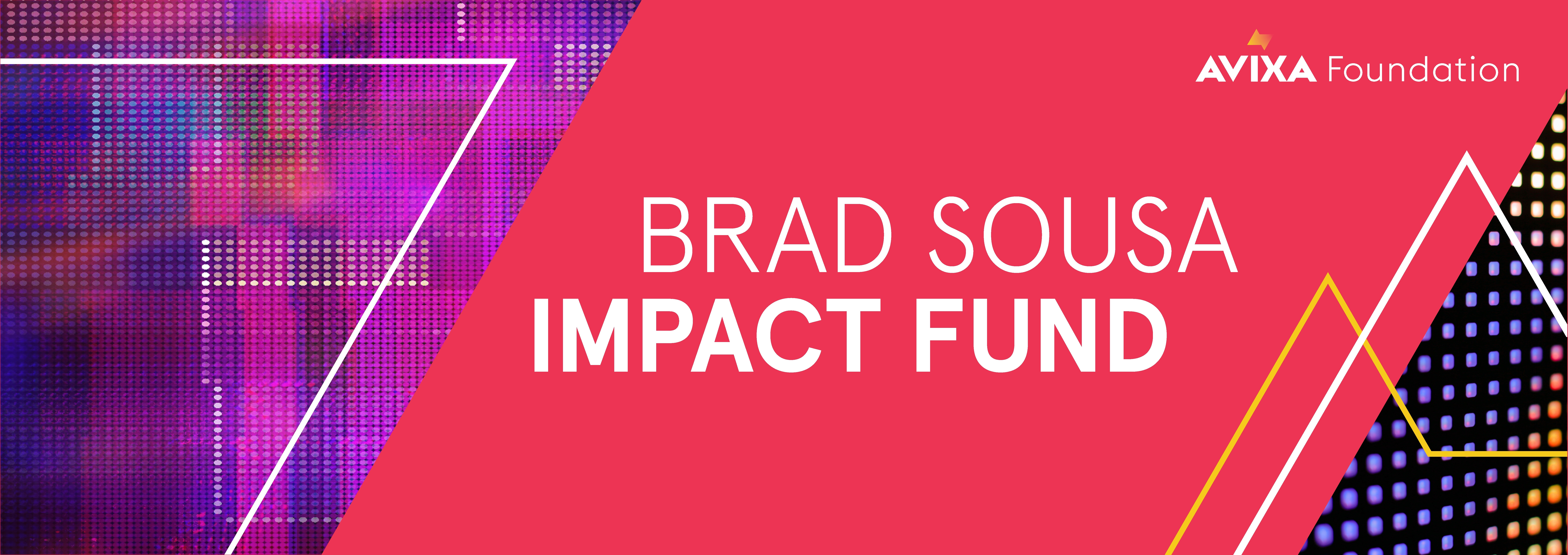 AVIXA Foundation

BRAD SOUSA
IMPACT FUND